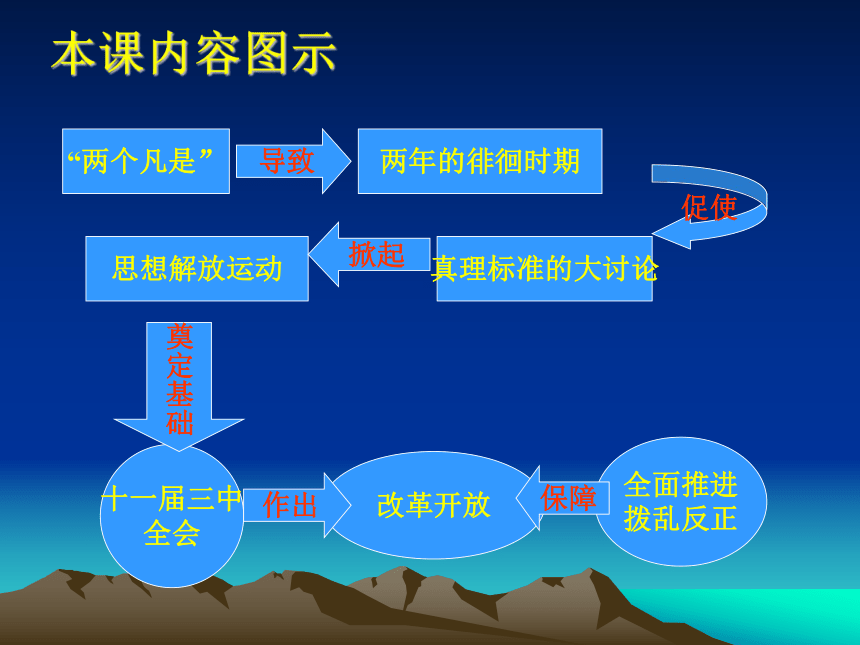 本课内容图示

“两个凡是”

导致

两年的徘徊时期

促使

真理标准的大讨论

掀起

思想解放运动

奠定基础

十一届三中全会

作出

改革开放

保障

全面推进拨乱反正